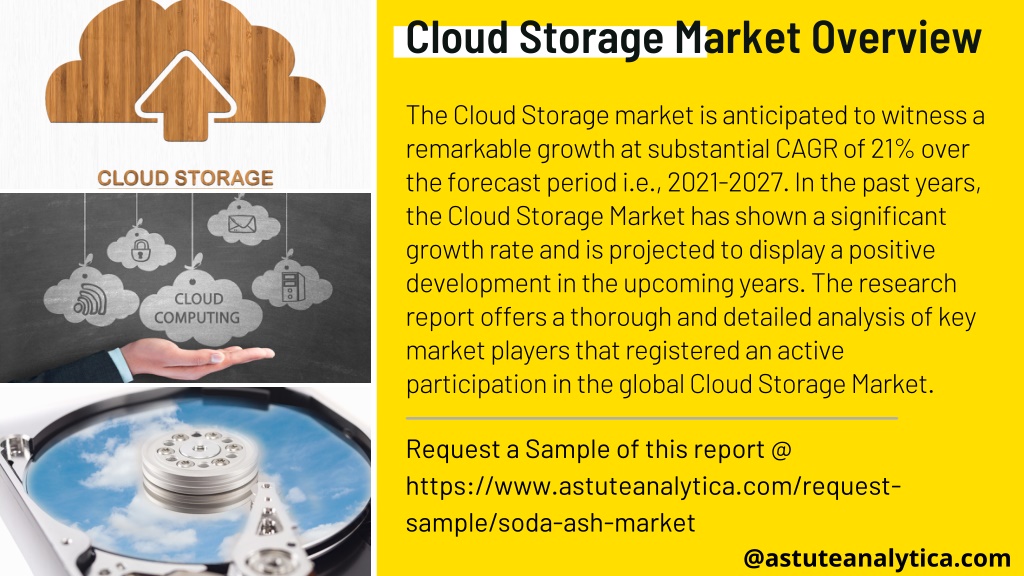 CLOUD STORAGE

CLOUD COMPUTING

Cloud Storage Market Overview

The Cloud Storage market is anticipated to witness a remarkable growth at substantial CAGR of 21% over the forecast period i.e., 2021-2027. In the past years, the Cloud Storage Market has shown a significant growth rate and is projected to display a positive development in the upcoming years. The research report offers a thorough and detailed analysis of key market players that registered an active participation in the global Cloud Storage Market.

Request a Sample of this report @ https://www.astuteanalytica.com/request-sample/soda-ash-market

@astuteanalytica.com